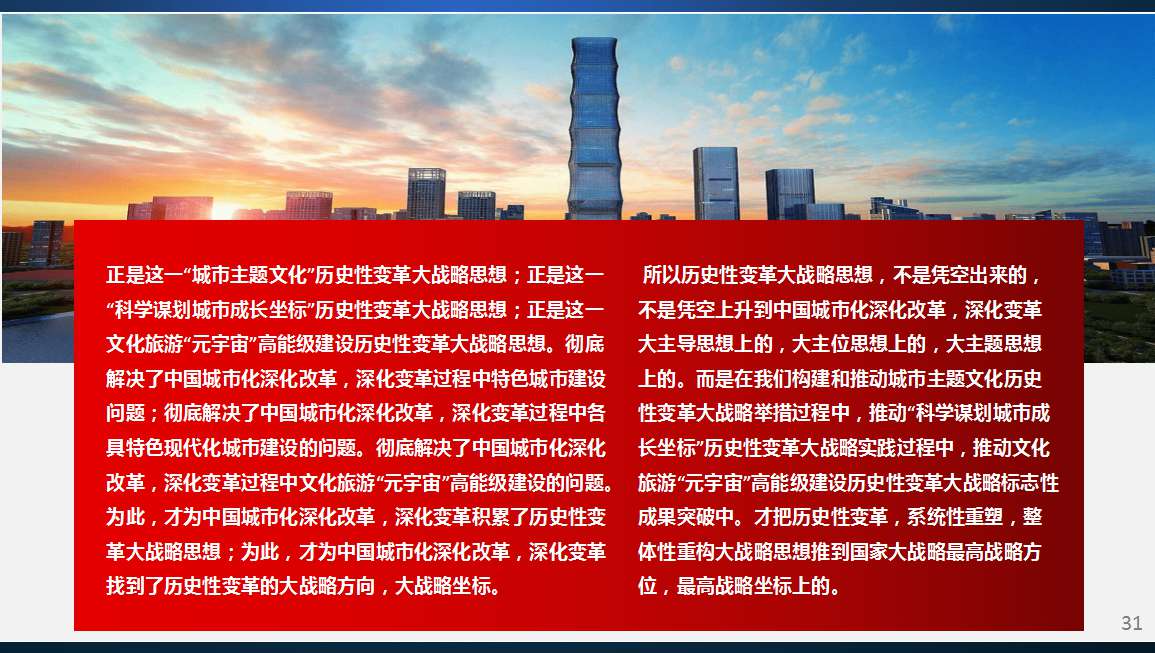 正是这一“城市主题文化”历史性变革大战略思想；正是这一“科学谋划城市成长坐标”历史性变革大战略思想；正是这一文化旅游“元宇宙”高能级建设历史性变革大战略思想。彻底解决了中国城市化深化改革，深化变革过程中特色城市建设问题；彻底解决了中国城市化深化改革，深化变革过程中各具特色现代化城市建设的问题。彻底解决了中国城市化深化改革，深化变革过程中文化旅游“元宇宙”高能级建设的问题。为此，才为中国城市化深化改革，深化变革积累了历史性变革大战略思想；为此，才为中国城市化深化改革，深化变革找到了历史性变革的大战略方向，大战略坐标。

所以历史性变革大战略思想，不是凭空出来的，不是凭空上升到中国城市化深化改革，深化变革大主导思想上的，大主位思想上的，大主题思想上的。而是在我们构建和推动城市主题文化历史性变革大战略举措过程中，推动“科学谋划城市成长坐标”历史性变革大战略实践过程中，推动文化旅游“元宇宙”高能级建设历史性变革大战略标志性成果突破中。才把历史性变革，系统性重塑，整体性重构大战略思想推到国家大战略最高战略方位，最高战略坐标上的。

31